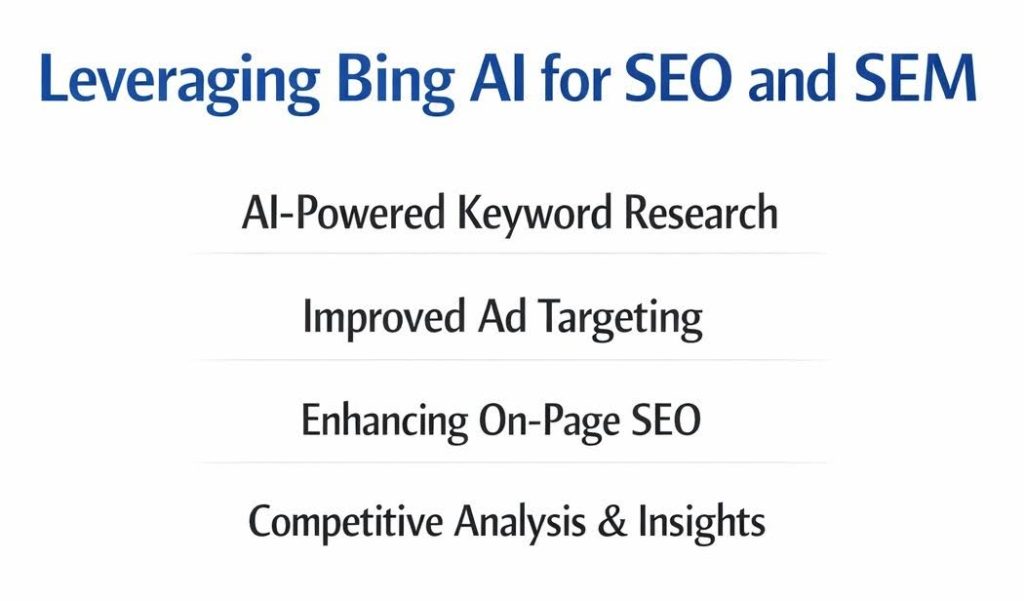 Leveraging Bing AI for SEO and SEM

AI-Powered Keyword Research

Improved Ad Targeting

Enhancing On-Page SEO

Competitive Analysis & Insights